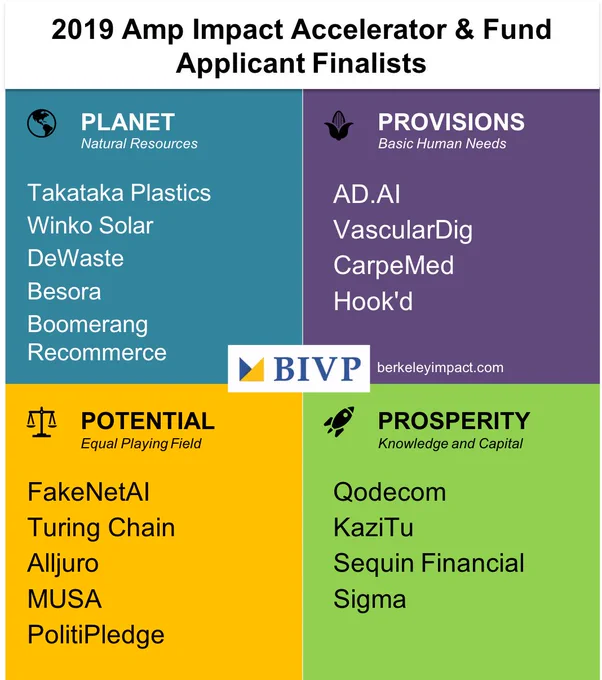 2019 Amp Impact Accelerator & Fund Applicant Finalists

PLANET
Natural Resources

Takataka Plastics
Winko Solar
DeWaste
Besora
Boomerang Recommerce

PROVISIONS
Basic Human Needs

AD.AI
VascularDig
CarpeMed
Hook'd

BIVP

berkeleyimpact.com

POTENTIAL
Equal Playing Field

FakeNetAI
Turing Chain
Alljuro
MUSA
PolitiPledge

PROSPERITY
Knowledge and Capital

Qodecom
KaziTu
Sequin Financial
Sigma